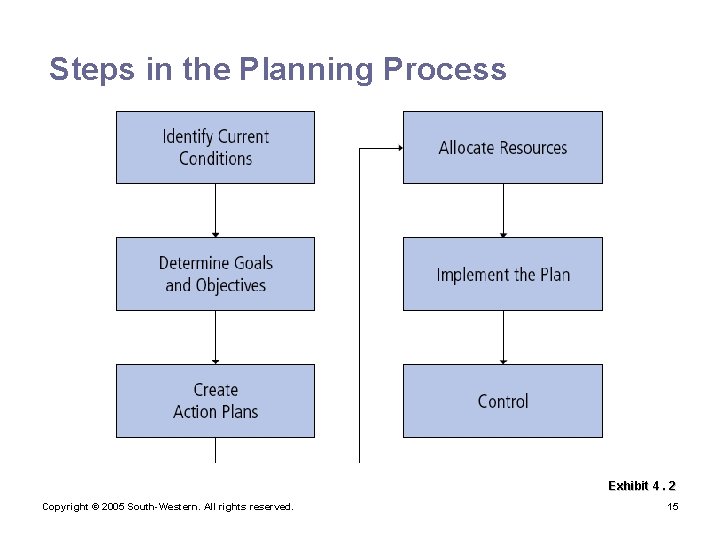 Steps in the Planning Process

Identify Current Conditions

Determine Goals and Objectives

Create Action Plans

Allocate Resources

Implement the Plan

Control

Exhibit 4 . 2

Copyright © 2005 South-Western. All rights reserved.

15